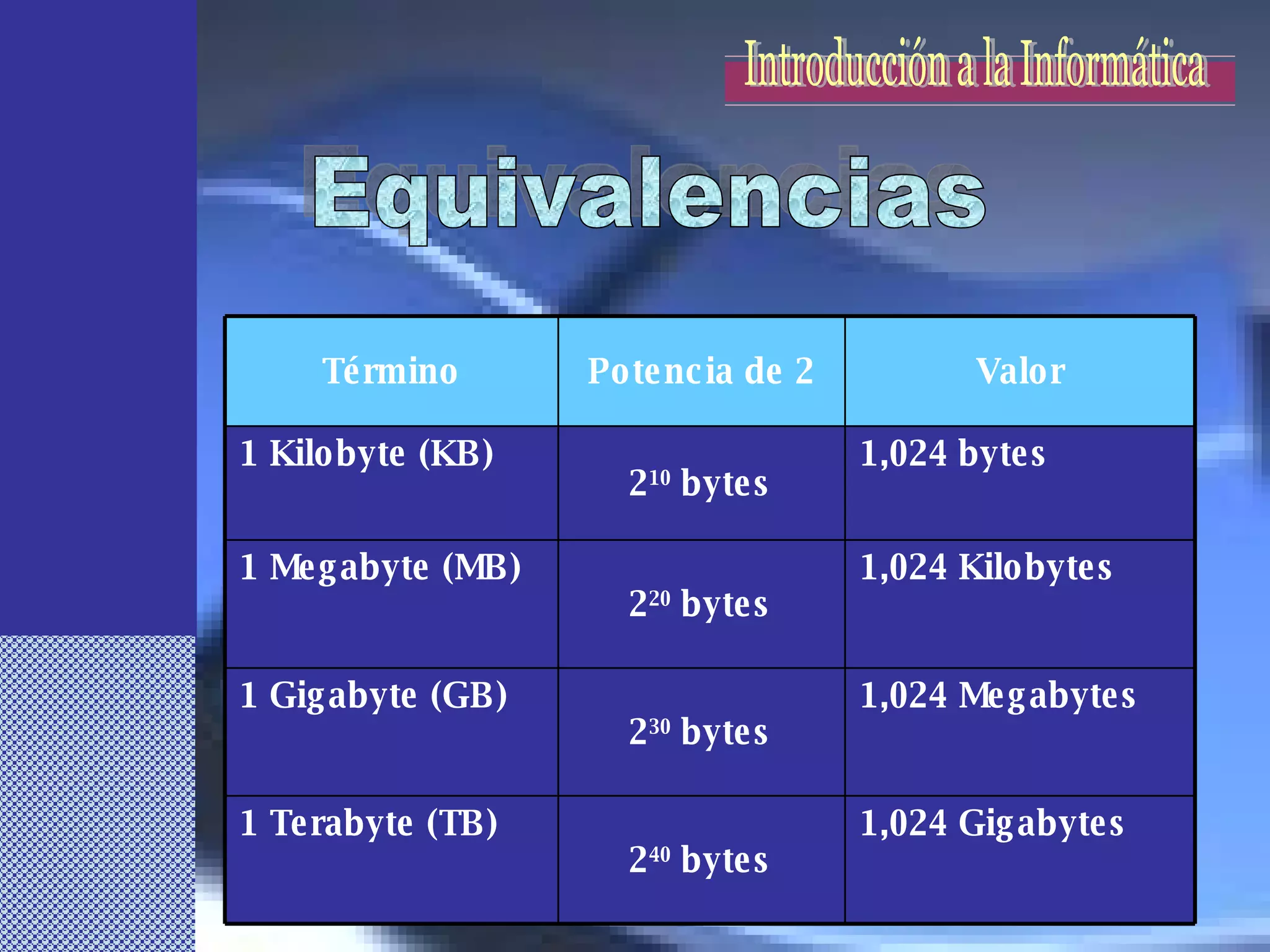 Introducción a la Informática

Equivalencias

| Término | Potencia de 2 | Valor |
|---|---|---|
| 1 Kilobyte (KB) | $2^{10}$ bytes | 1,024 bytes |
| 1 Megabyte (MB) | $2^{20}$ bytes | 1,024 Kilobytes |
| 1 Gigabyte (GB) | $2^{30}$ bytes | 1,024 Megabytes |
| 1 Terabyte (TB) | $2^{40}$ bytes | 1,024 Gigabytes |